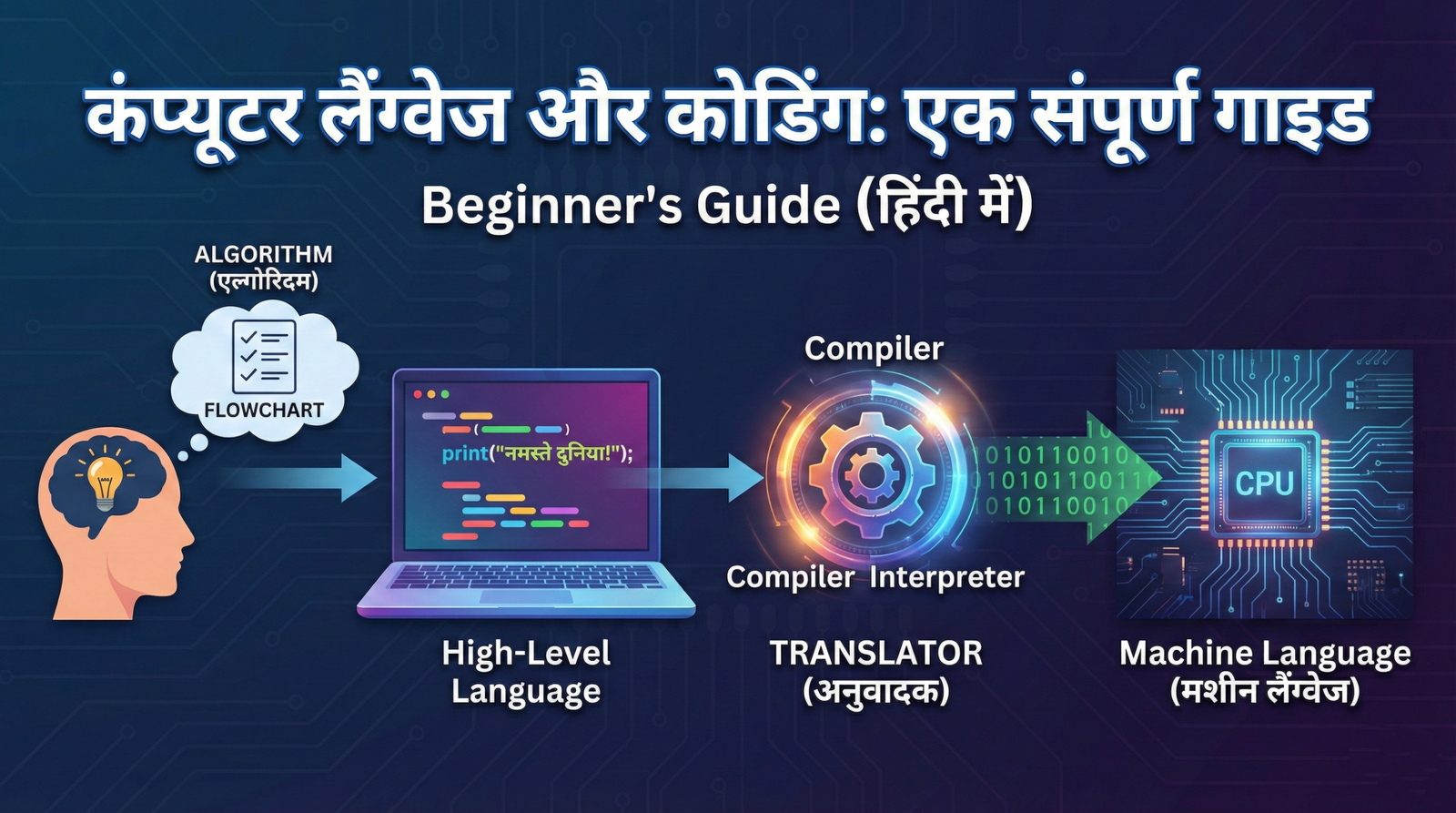 कंप्यूटर लैंग्वेज और कोडिंग: एक संपूर्ण गाइड

Beginner's Guide (हिंदी में)

ALGORITHM
(एल्गोरिदम)

FLOWCHART

print("नमस्ते दुनिया!");

Compiler

010110010
1010110011
010110010

CPU

Compiler Interpreter

High-Level Language

TRANSLATOR
(अनुवादक)

Machine Language
(मशीन लैंग्वेज)